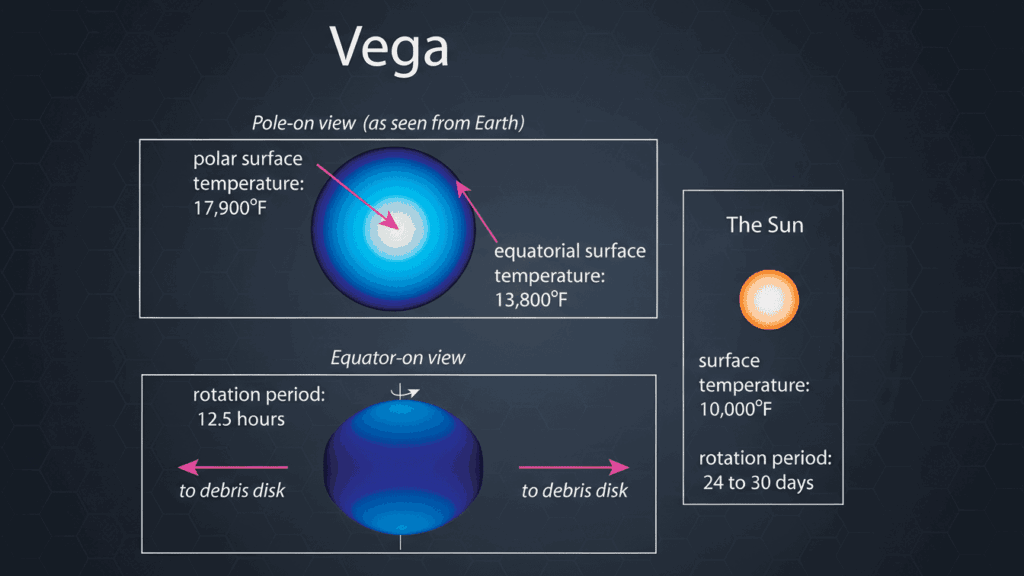 Vega

Pole-on view (as seen from Earth)

polar surface temperature: 17,900°F

equatorial surface temperature: 13,800°F

Equator-on view

rotation period: 12.5 hours

to debris disk

to debris disk

The Sun

surface temperature: 10,000°F

rotation period: 24 to 30 days